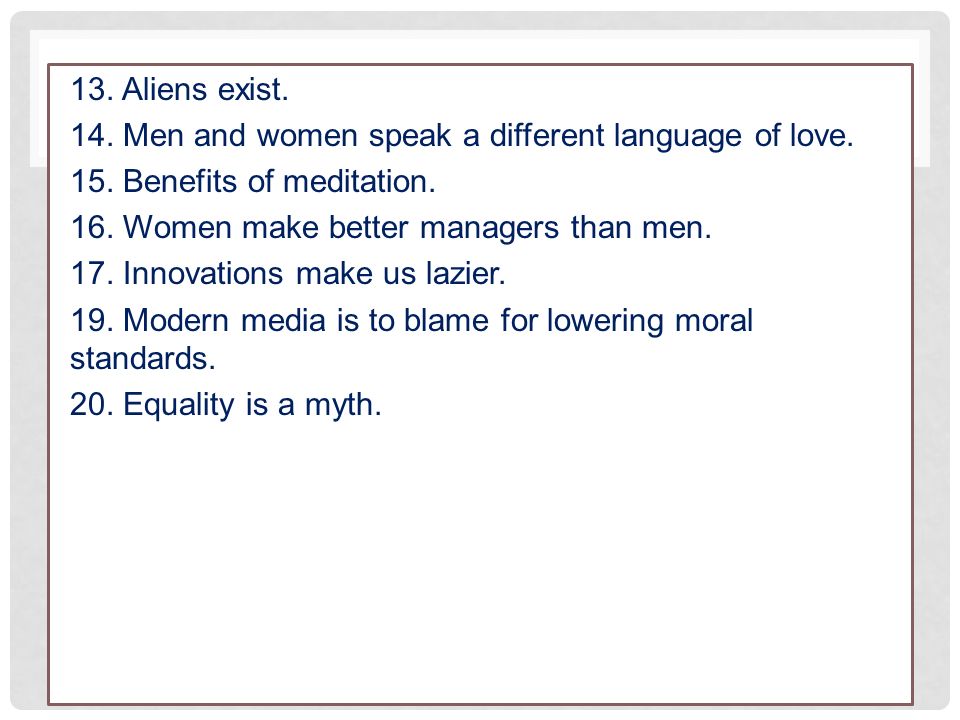 13. Aliens exist.

14. Men and women speak a different language of love.

15. Benefits of meditation.

16. Women make better managers than men.

17. Innovations make us lazier.

19. Modern media is to blame for lowering moral standards.

20. Equality is a myth.